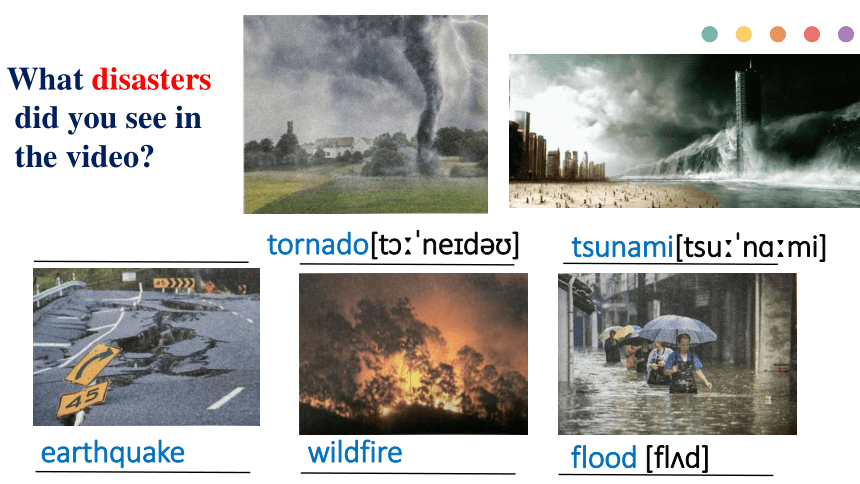 What disasters did you see in the video?

tornado[tɔːˈneɪdəʊ]

tsunami[tsuːˈnɑːmi]

45

45

earthquake

wildfire

flood [flʌd]